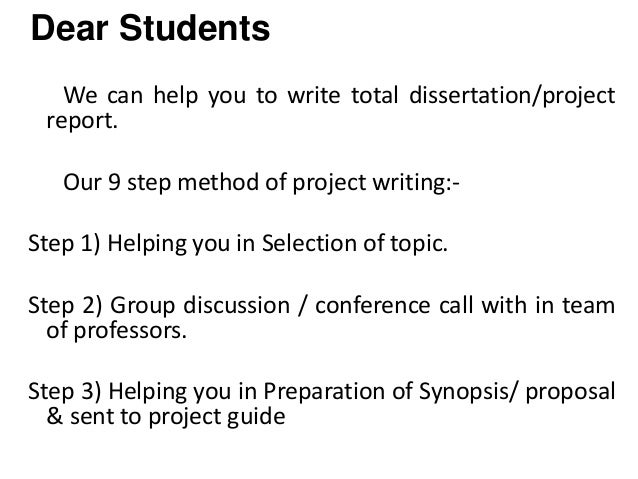 Dear Students

We can help you to write total dissertation/project report.

Our 9 step method of project writing:-

Step 1) Helping you in Selection of topic.

Step 2) Group discussion / conference call with in team of professors.

Step 3) Helping you in Preparation of Synopsis/ proposal & sent to project guide